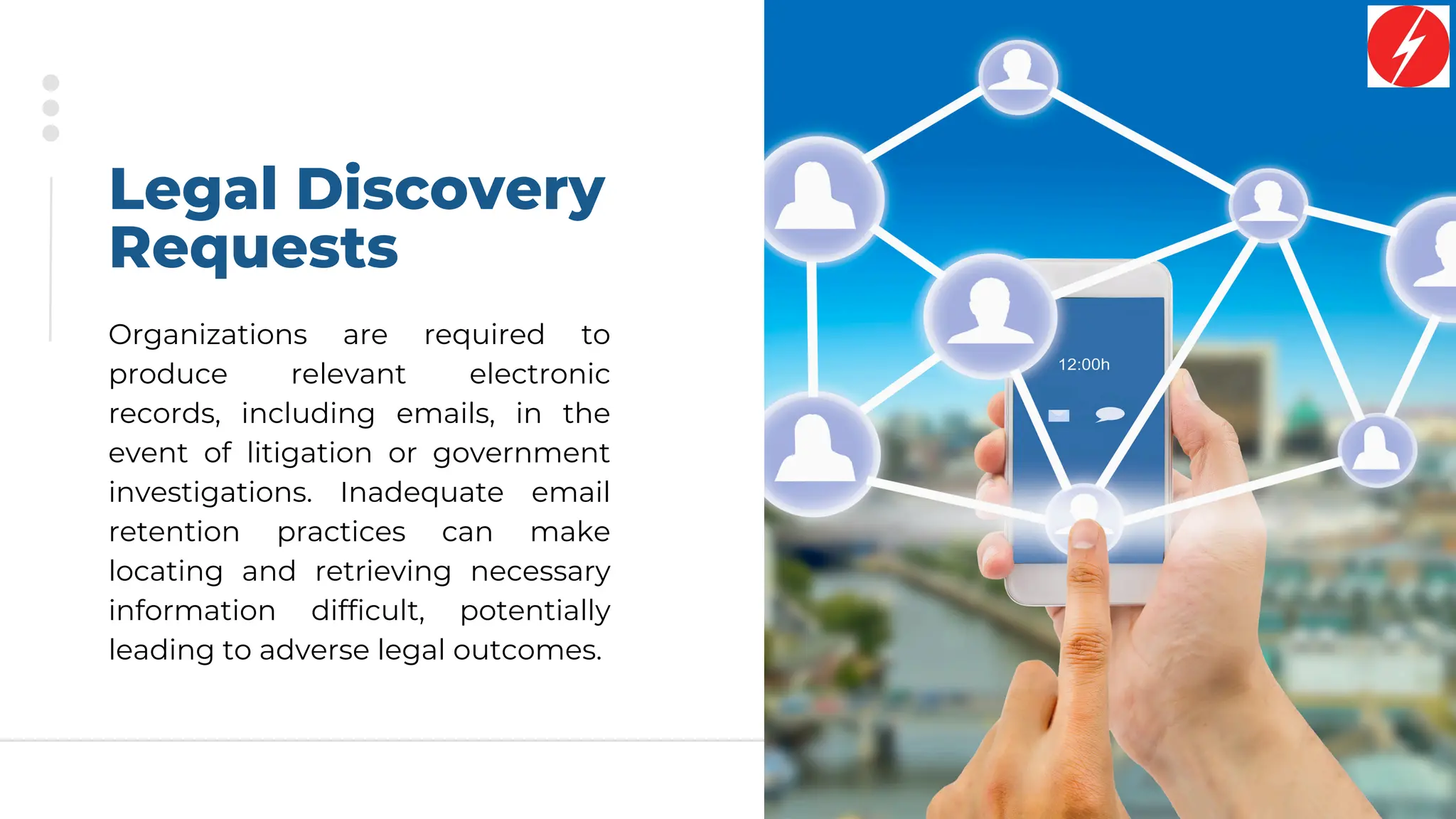 Legal Discovery Requests

Organizations are required to produce relevant electronic records, including emails, in the event of litigation or government investigations. Inadequate email retention practices can make locating and retrieving necessary information difficult, potentially leading to adverse legal outcomes.

12:00h